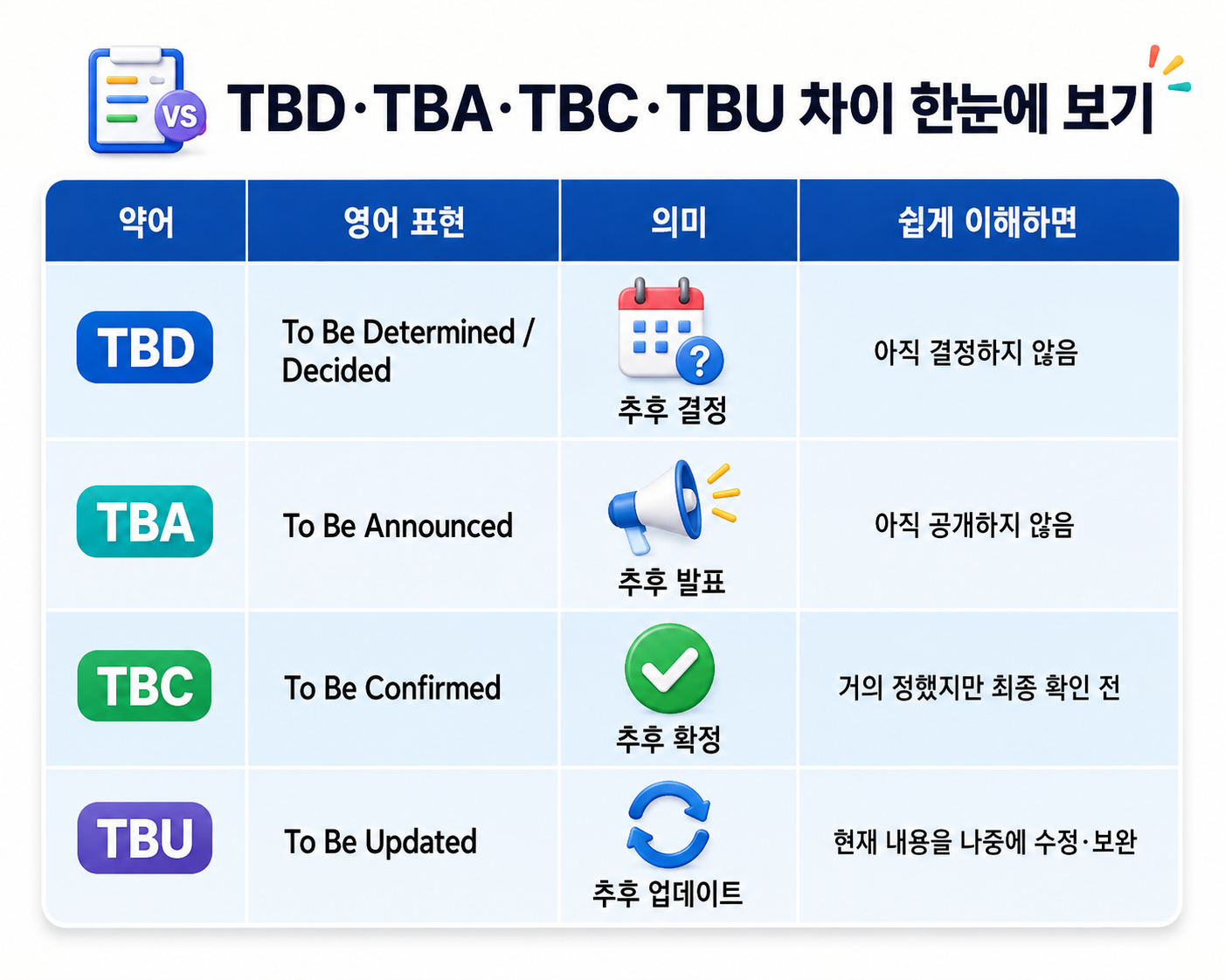 VS

TBD·TBA·TBC·TBU 차이 한눈에 보기

| 약어 | 영어 표현 | 의미 | 쉽게 이해하면 |
|---|---|---|---|
| TBD | To Be Determined / Decided | 추후 결정 | 아직 결정하지 않음 |
| TBA | To Be Announced | 추후 발표 | 아직 공개하지 않음 |
| TBC | To Be Confirmed | 추후 확정 | 거의 정했지만 최종 확인 전 |
| TBU | To Be Updated | 추후 업데이트 | 현재 내용을 나중에 수정·보완 |